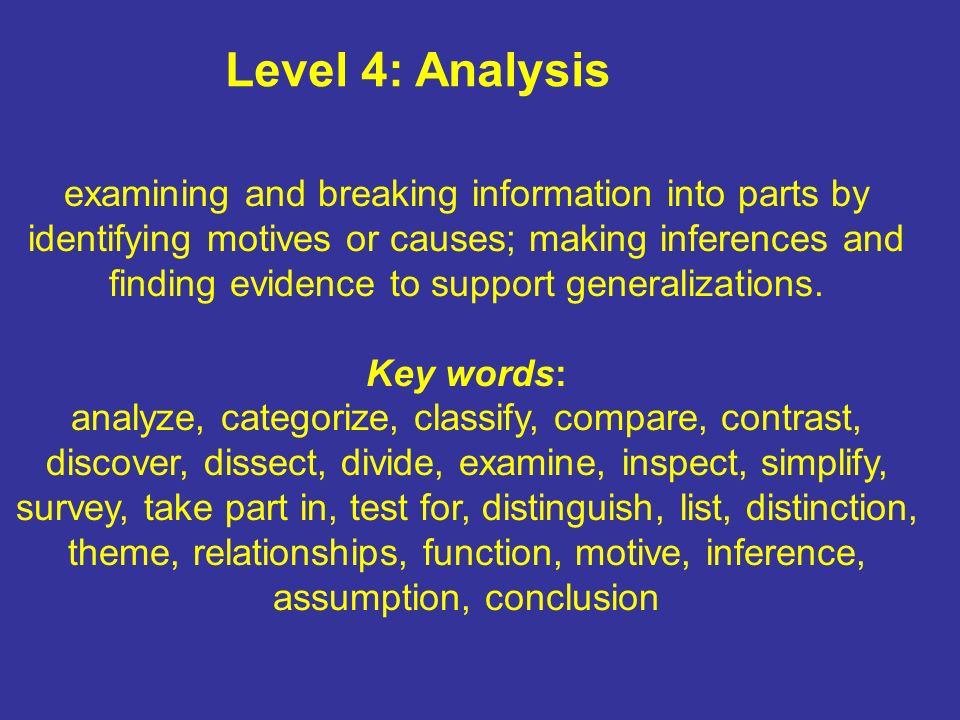 Level 4: Analysis

examining and breaking information into parts by identifying motives or causes; making inferences and finding evidence to support generalizations.

Key words:
analyze, categorize, classify, compare, contrast, discover, dissect, divide, examine, inspect, simplify, survey, take part in, test for, distinguish, list, distinction, theme, relationships, function, motive, inference, assumption, conclusion